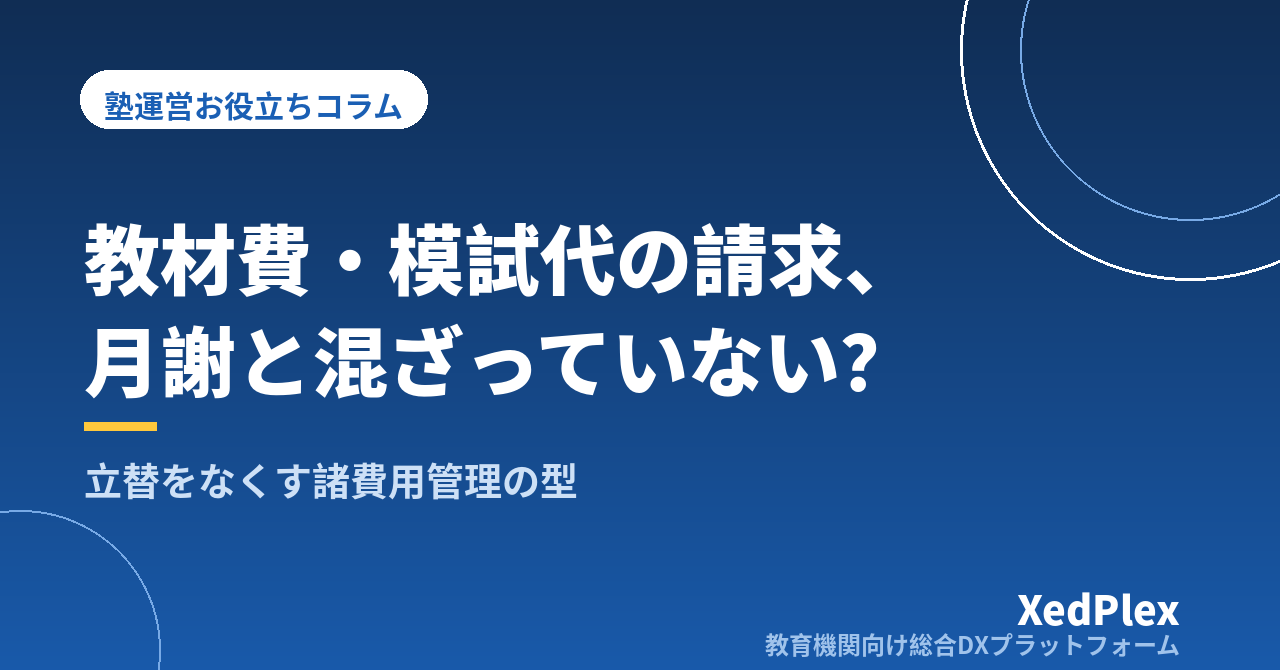 塾運営お役立ちコラム

教材費・模試代の請求、月謝と混ざっていない?

立替をなくす諸費用管理の型

XedPlex
教育機関向け総合DXプラットフォーム